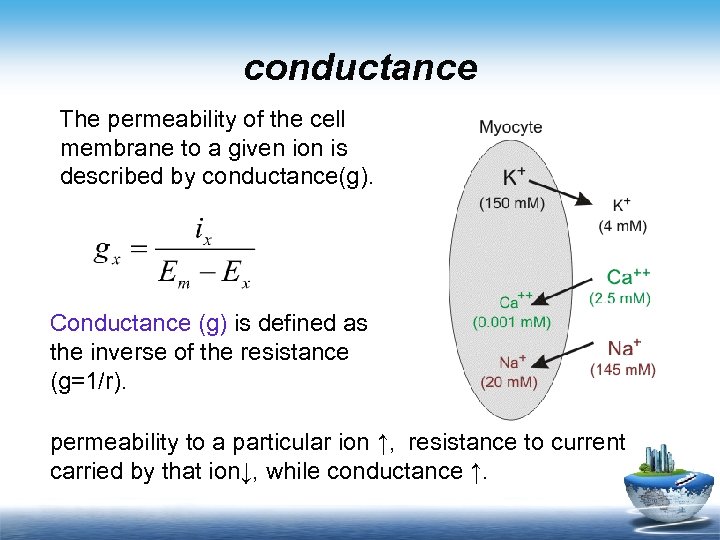 conductance

The permeability of the cell membrane to a given ion is described by conductance(g).

$g_x = \frac{i_x}{E_m - E_x}$

Conductance (g) is defined as the inverse of the resistance (g=1/r).

Myocyte

$K^+$
(150 mM)

$K^+$
(4 mM)

$Ca^{++}$
(2.5 mM)

$Ca^{++}$
(0.001 mM)

$Na^+$
(145 mM)

$Na^+$
(20 mM)

permeability to a particular ion ↑, resistance to current carried by that ion↓, while conductance ↑.